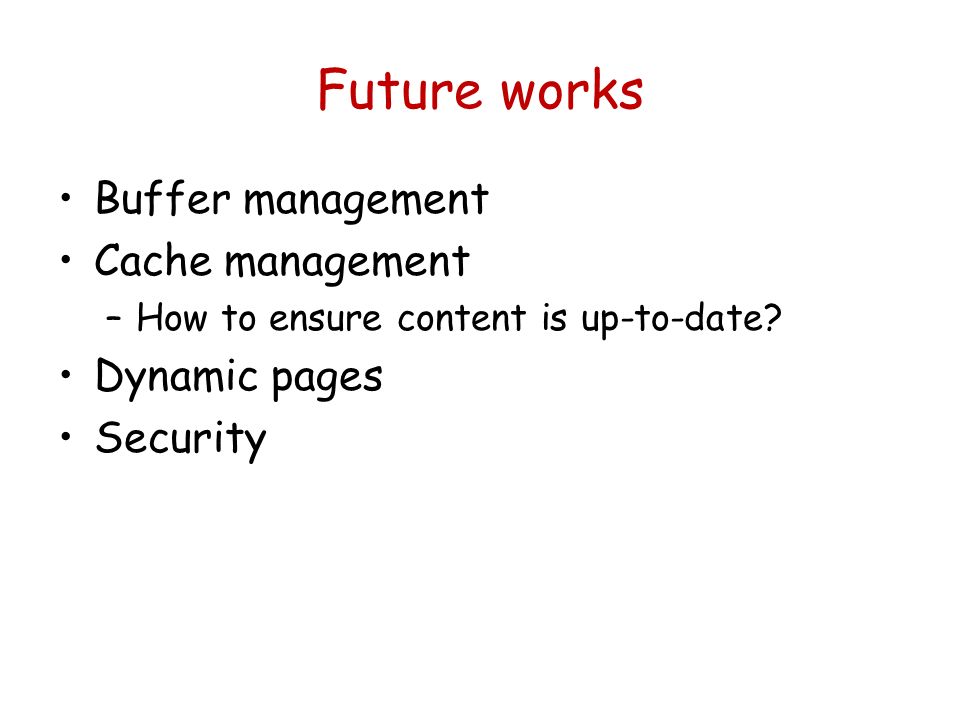 Future works

• Buffer management
• Cache management
  – How to ensure content is up-to-date?
• Dynamic pages
• Security